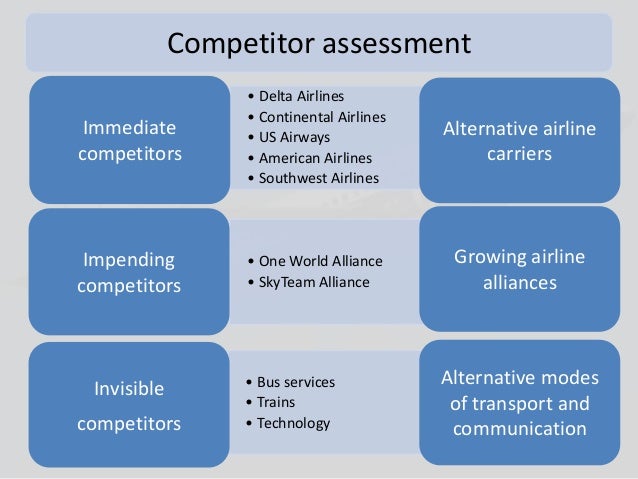 Competitor assessment

Immediate competitors

• Delta Airlines
• Continental Airlines
• US Airways
• American Airlines
• Southwest Airlines

Alternative airline carriers

Impending competitors

• One World Alliance
• SkyTeam Alliance

Growing airline alliances

Invisible competitors

• Bus services
• Trains
• Technology

Alternative modes of transport and communication